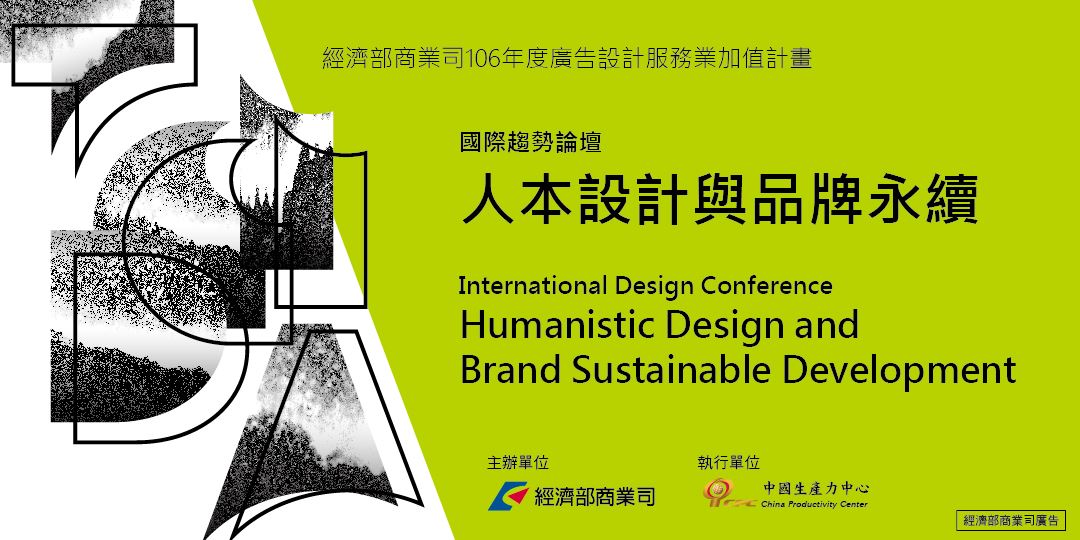 經濟部商業司106年度廣告設計服務業加值計畫

國際趨勢論壇
人本設計與品牌永續

International Design Conference
Humanistic Design and Brand Sustainable Development

主辦單位
經濟部商業司

執行單位
中國生產力中心
China Productivity Center

經濟部商業司廣告